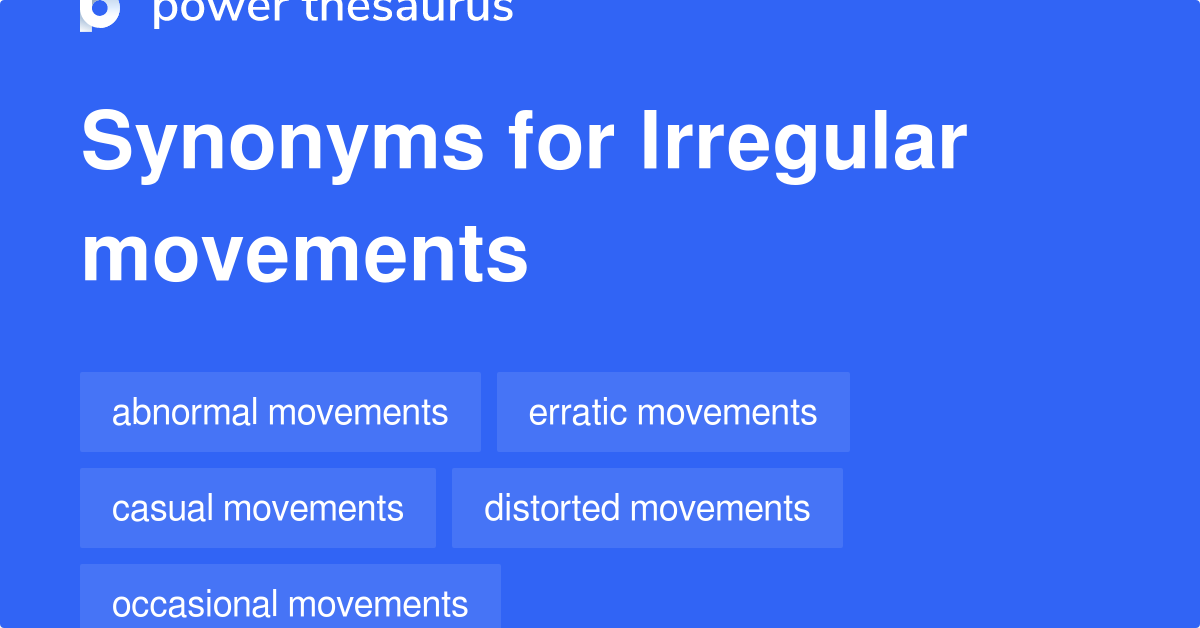 power thesaurus

Synonyms for Irregular movements

abnormal movements
erratic movements
casual movements
distorted movements
occasional movements